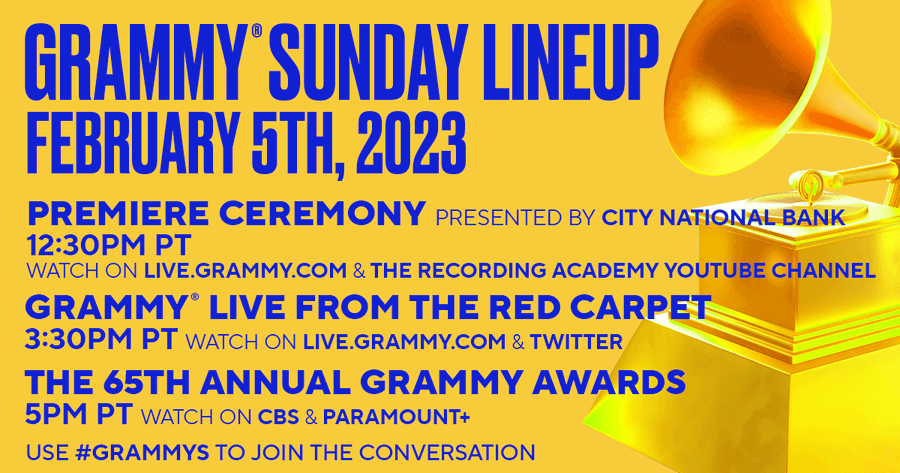 GRAMMY® SUNDAY LINEUP
FEBRUARY 5TH, 2023

PREMIERE CEREMONY PRESENTED BY CITY NATIONAL BANK
12:30PM PT
WATCH ON LIVE.GRAMMY.COM & THE RECORDING ACADEMY YOUTUBE CHANNEL

GRAMMY® LIVE FROM THE RED CARPET
3:30PM PT WATCH ON LIVE.GRAMMY.COM & TWITTER

THE 65TH ANNUAL GRAMMY AWARDS
5PM PT WATCH ON CBS & PARAMOUNT+

USE #GRAMMYS TO JOIN THE CONVERSATION